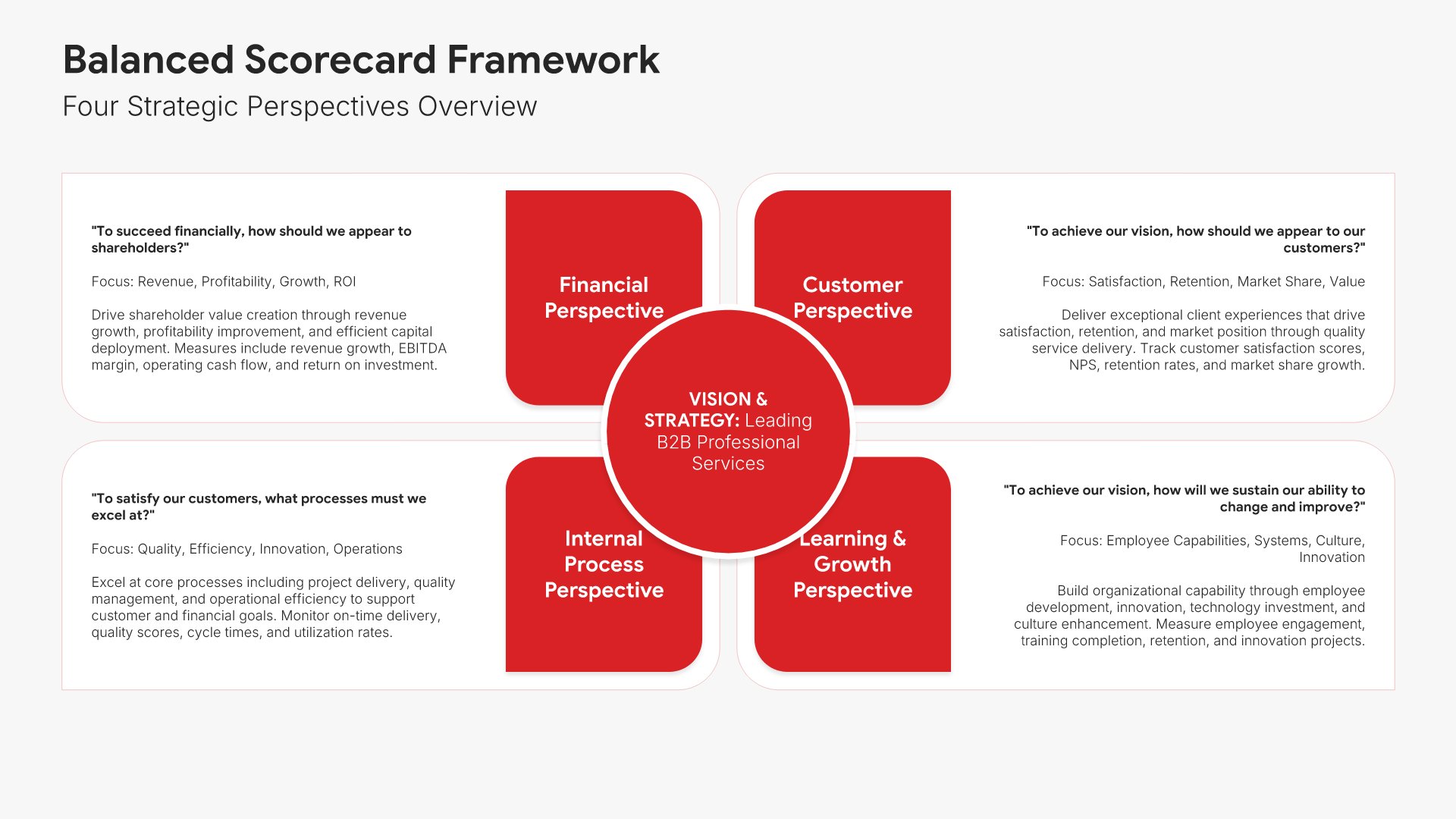 Balanced Scorecard Framework
Four Strategic Perspectives Overview

"To succeed financially, how should we appear to shareholders?"

Focus: Revenue, Profitability, Growth, ROI

Drive shareholder value creation through revenue growth, profitability improvement, and efficient capital deployment. Measures include revenue growth, EBITDA margin, operating cash flow, and return on investment.

Financial Perspective

Customer Perspective

"To achieve our vision, how should we appear to our customers?"

Focus: Satisfaction, Retention, Market Share, Value

Deliver exceptional client experiences that drive satisfaction, retention, and market position through quality service delivery. Track customer satisfaction scores, NPS, retention rates, and market share growth.

VISION & STRATEGY: Leading B2B Professional Services

"To satisfy our customers, what processes must we excel at?"

Focus: Quality, Efficiency, Innovation, Operations

Excel at core processes including project delivery, quality management, and operational efficiency to support customer and financial goals. Monitor on-time delivery, quality scores, cycle times, and utilization rates.

Internal Process Perspective

Learning & Growth Perspective

"To achieve our vision, how will we sustain our ability to change and improve?"

Focus: Employee Capabilities, Systems, Culture, Innovation

Build organizational capability through employee development, innovation, technology investment, and culture enhancement. Measure employee engagement, training completion, retention, and innovation projects.